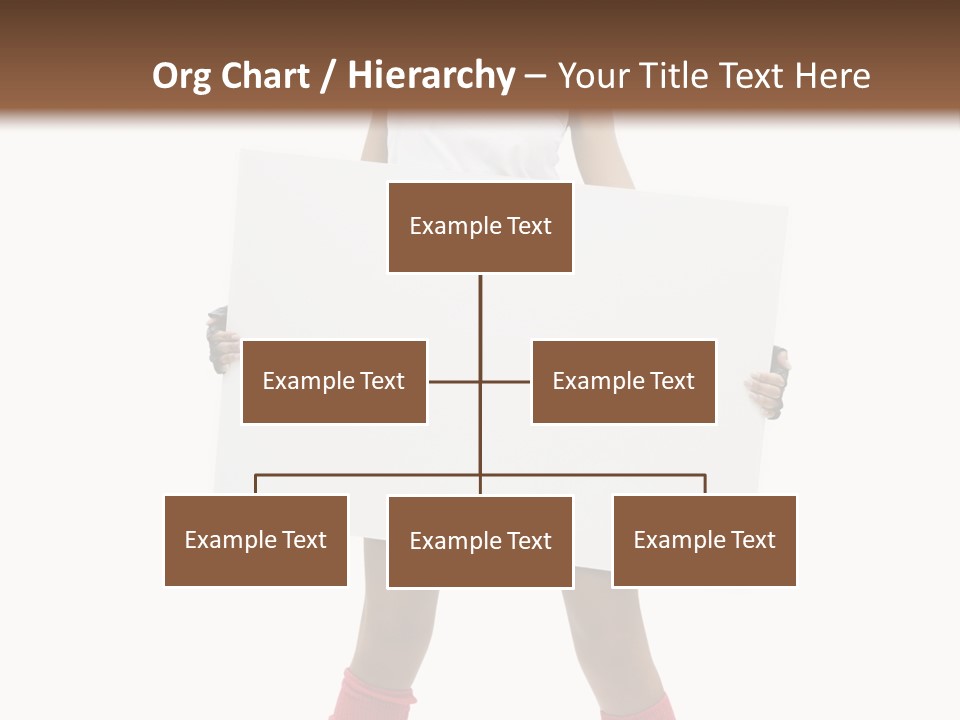 Org Chart / Hierarchy – Your Title Text Here

Example Text

Example Text

Example Text

Example Text

Example Text

Example Text